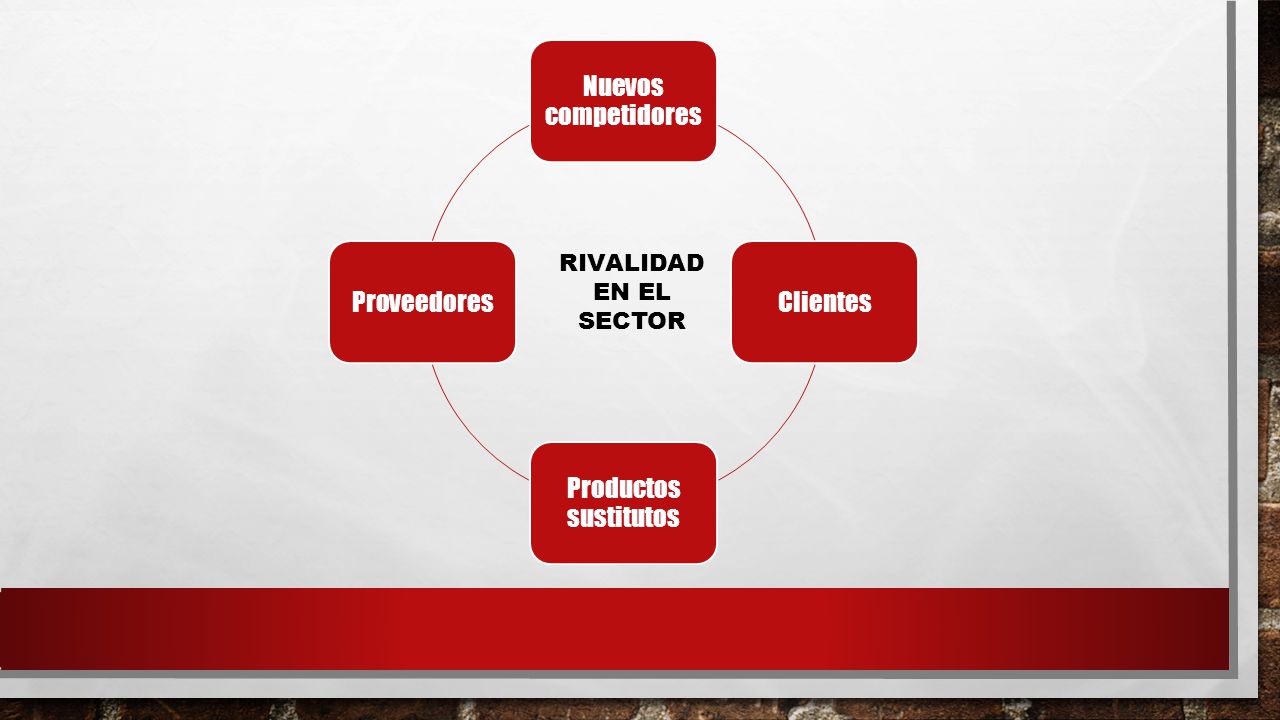 Nuevos competidores

Proveedores

RIVALIDAD EN EL SECTOR

Clientes

Productos sustitutos